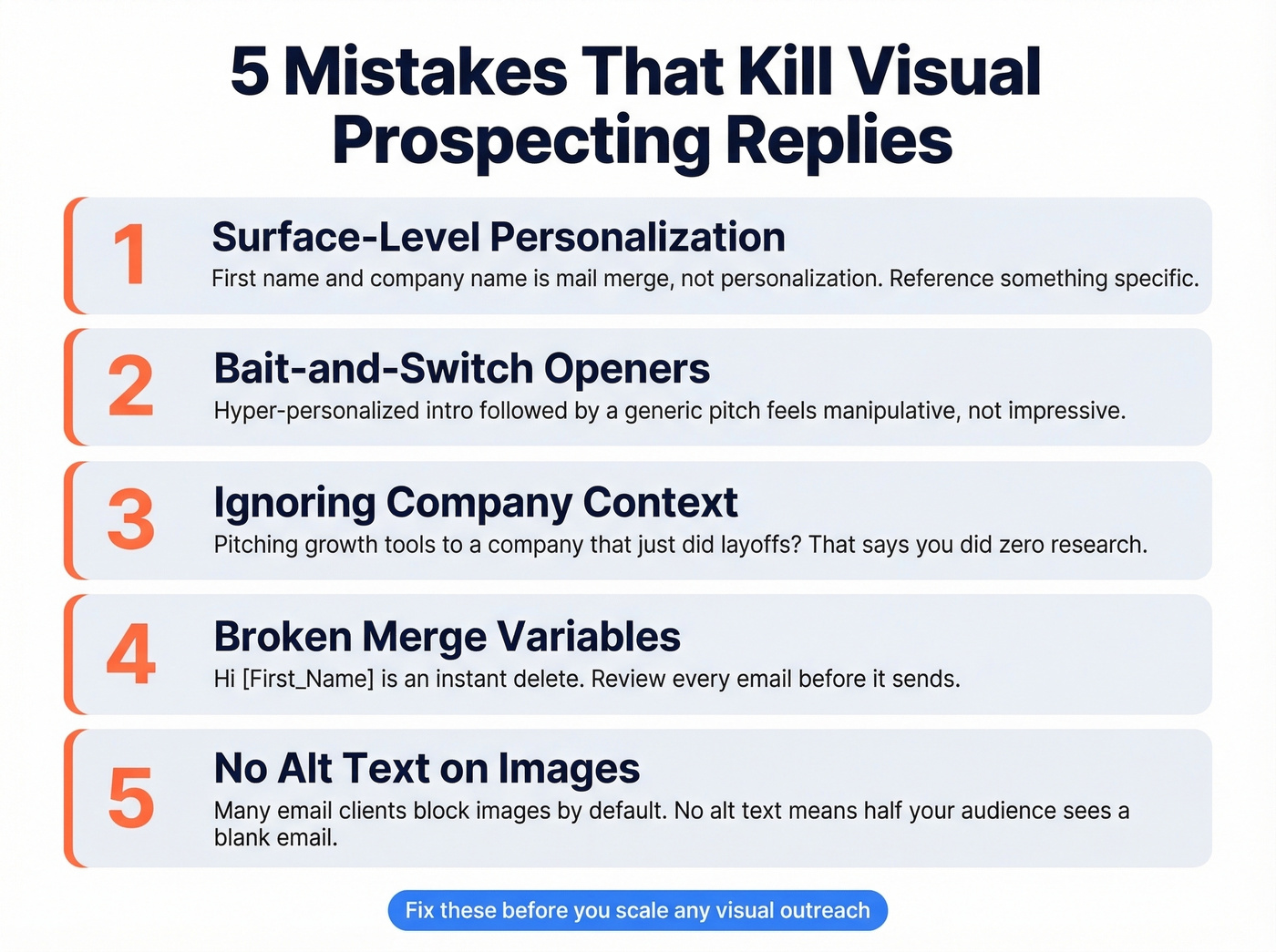 5 Mistakes That Kill Visual Prospecting Replies

1
Surface-Level Personalization
First name and company name is mail merge, not personalization. Reference something specific.

2
Bait-and-Switch Openers
Hyper-personalized intro followed by a generic pitch feels manipulative, not impressive.

3
Ignoring Company Context
Pitching growth tools to a company that just did layoffs? That says you did zero research.

4
Broken Merge Variables
Hi [First_Name] is an instant delete. Review every email before it sends.

5
No Alt Text on Images
Many email clients block images by default. No alt text means half your audience sees a blank email.

Fix these before you scale any visual outreach